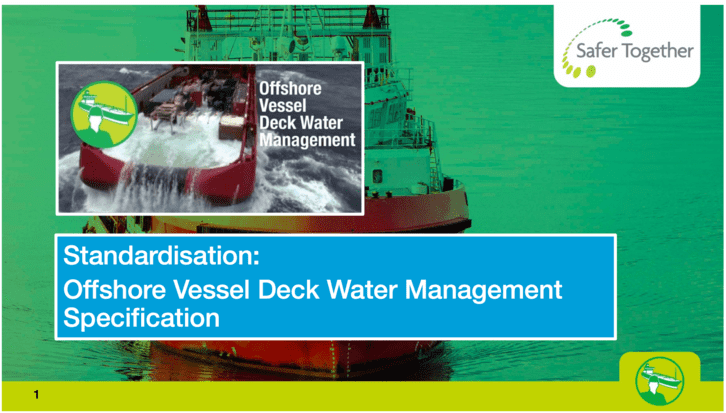 Safer Together

Offshore Vessel Deck Water Management

Standardisation:
Offshore Vessel Deck Water Management Specification

1